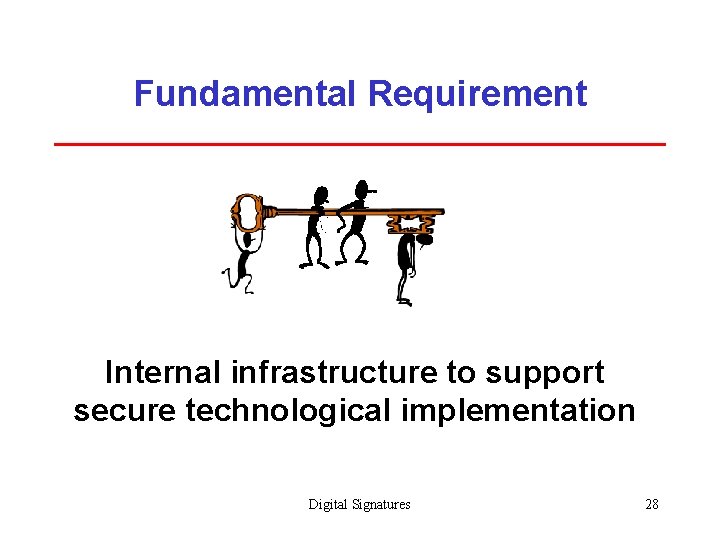 Fundamental Requirement

Internal infrastructure to support secure technological implementation

Digital Signatures

28